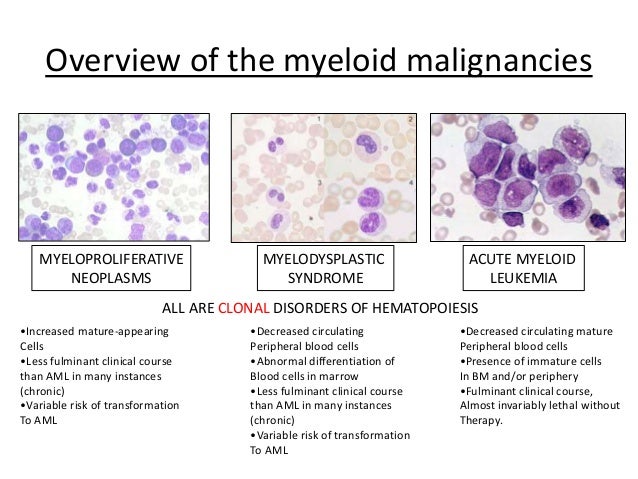 Overview of the myeloid malignancies

1 2 3 4

MYELOPROLIFERATIVE NEOPLASMS

MYELODYSPLASTIC SYNDROME

ACUTE MYELOID LEUKEMIA

ALL ARE CLONAL DISORDERS OF HEMATOPOIESIS

•Increased mature-appearing Cells
•Less fulminant clinical course than AML in many instances (chronic)
•Variable risk of transformation To AML

•Decreased circulating Peripheral blood cells
•Abnormal differentiation of Blood cells in marrow
•Less fulminant clinical course than AML in many instances (chronic)
•Variable risk of transformation To AML

•Decreased circulating mature Peripheral blood cells
•Presence of immature cells In BM and/or periphery
•Fulminant clinical course, Almost invariably lethal without Therapy.